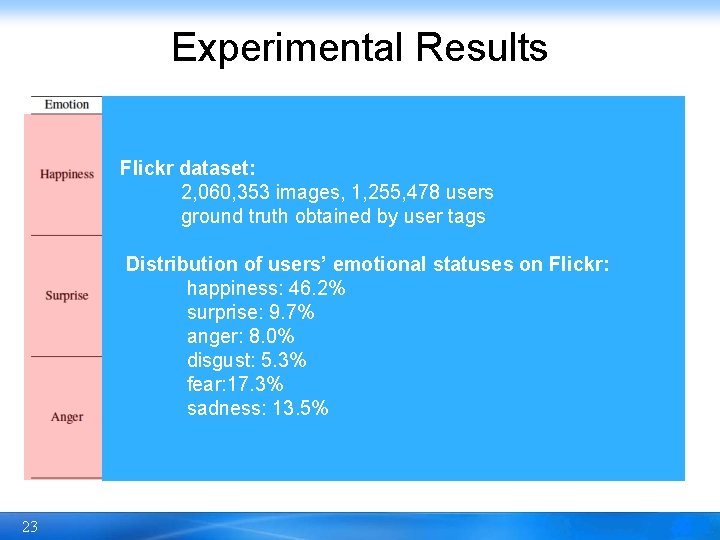 Experimental Results

Emotion

Happiness

Surprise

Anger

Flickr dataset:
2,060,353 images, 1,255,478 users
ground truth obtained by user tags

Distribution of users' emotional statuses on Flickr:
happiness: 46.2%
surprise: 9.7%
anger: 8.0%
disgust: 5.3%
fear:17.3%
sadness: 13.5%

23